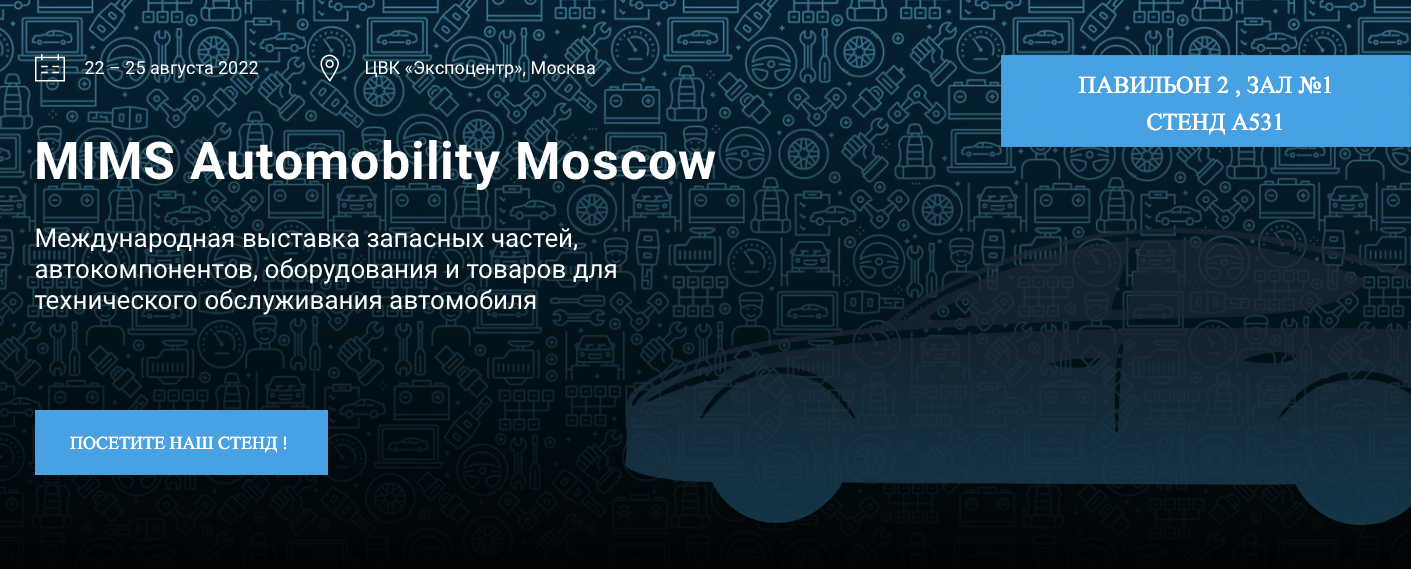 22 – 25 августа 2022

ЦВК «Экспоцентр», Москва

ПАВИЛЬОН 2 , ЗАЛ №1
СТЕНД А531

MIMS Automobility Moscow

Международная выставка запасных частей, автокомпонентов, оборудования и товаров для технического обслуживания автомобиля

ПОСЕТИТЕ НАШ СТЕНД !